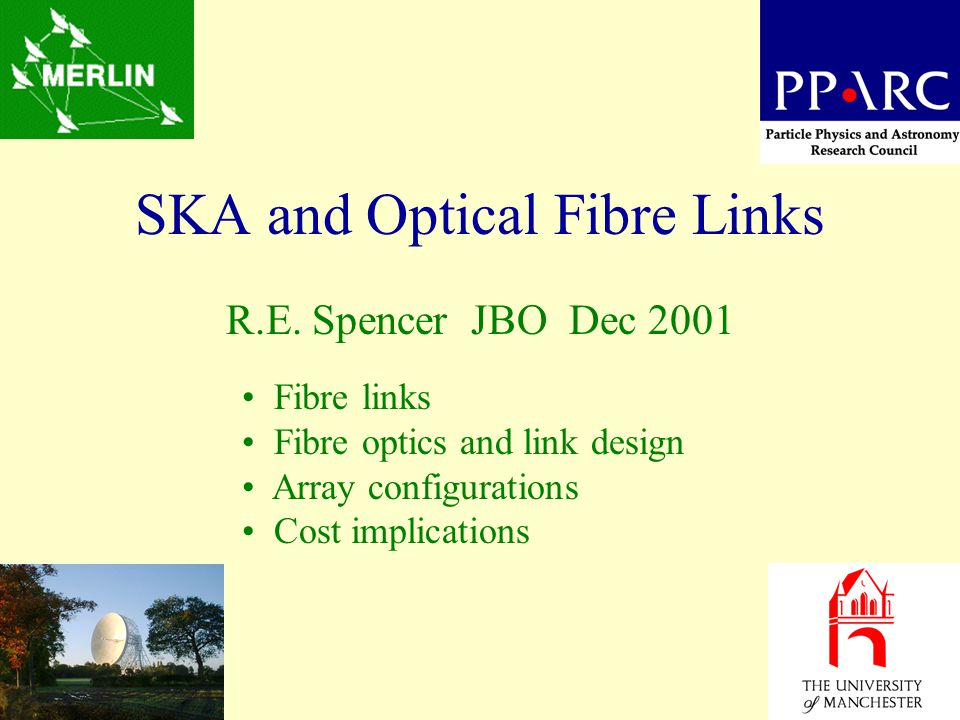 MERLIN

PPARC
Particle Physics and Astronomy Research Council

SKA and Optical Fibre Links

R.E. Spencer JBO Dec 2001

• Fibre links
• Fibre optics and link design
• Array configurations
• Cost implications

THE UNIVERSITY of MANCHESTER